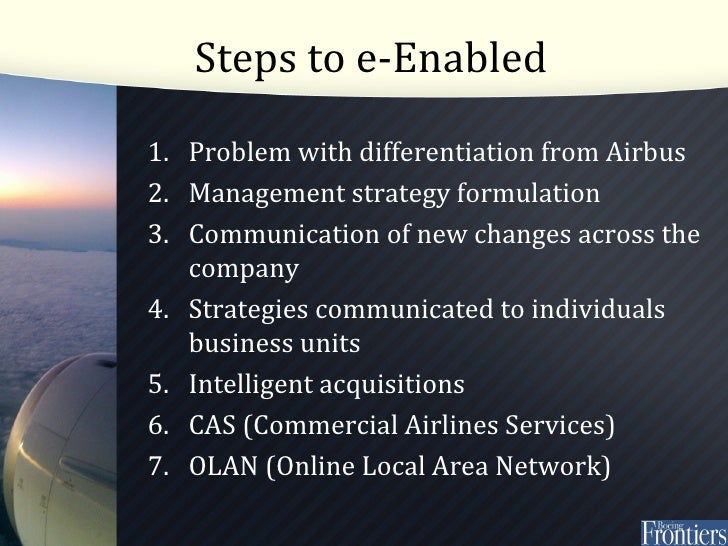 Steps to e-Enabled

1. Problem with differentiation from Airbus
2. Management strategy formulation
3. Communication of new changes across the company
4. Strategies communicated to individuals business units
5. Intelligent acquisitions
6. CAS (Commercial Airlines Services)
7. OLAN (Online Local Area Network)

Boeing Frontiers